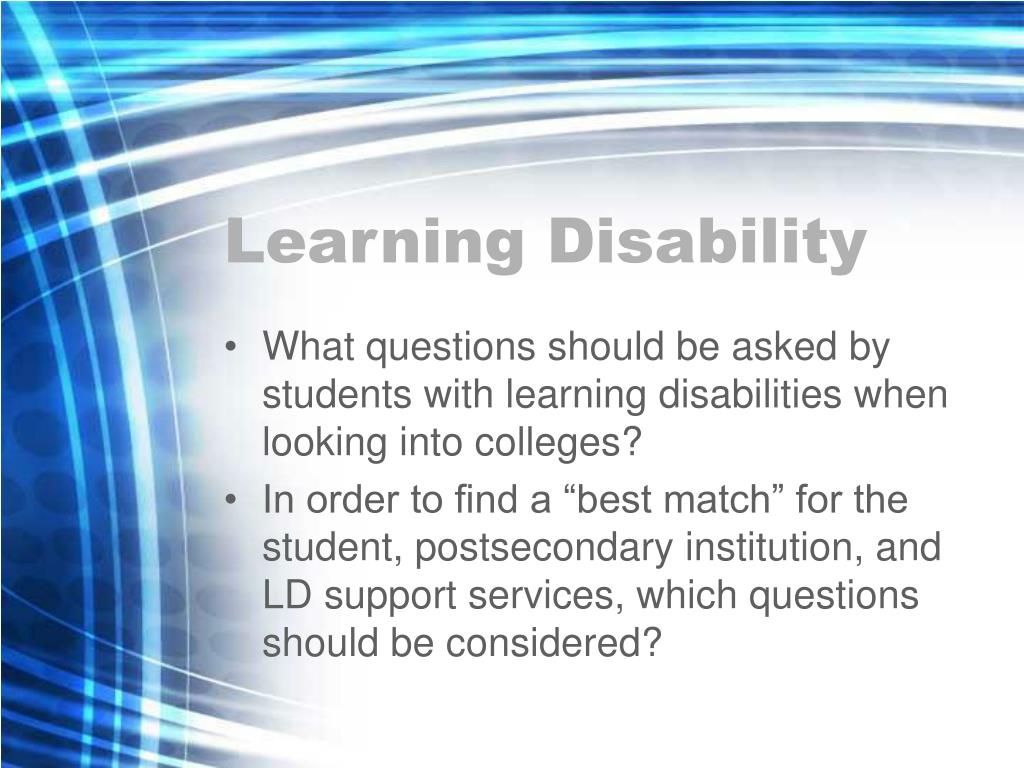 Learning Disability

• What questions should be asked by students with learning disabilities when looking into colleges?

• In order to find a “best match” for the student, postsecondary institution, and LD support services, which questions should be considered?